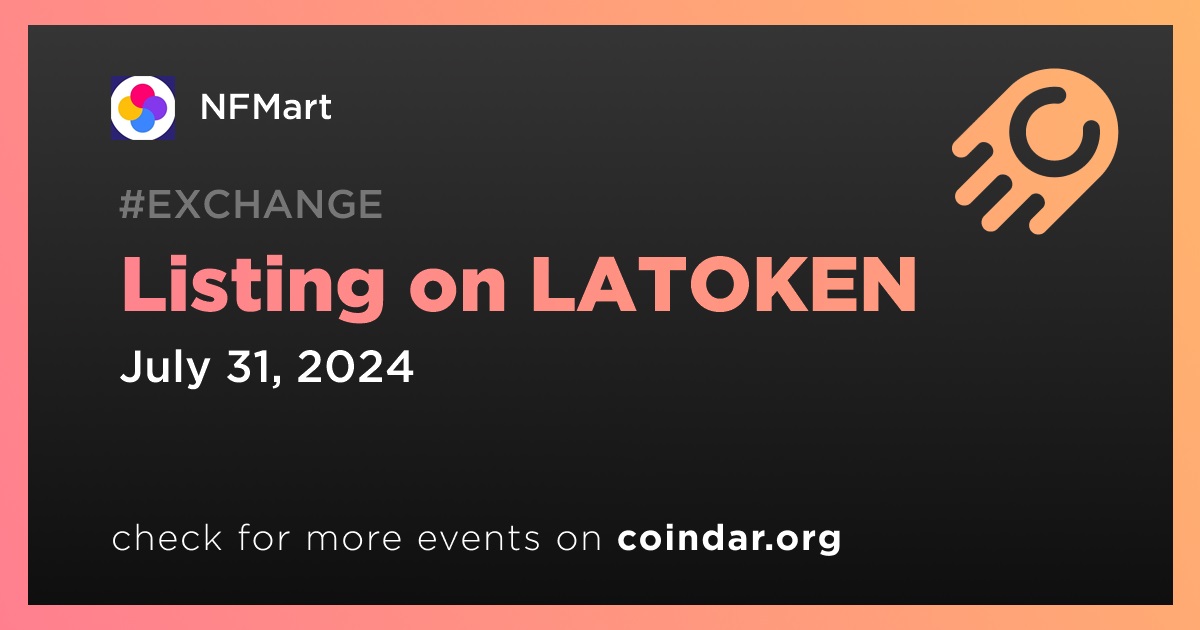 NFMart

#EXCHANGE

Listing on LATOKEN

July 31, 2024

check for more events on coindar.org